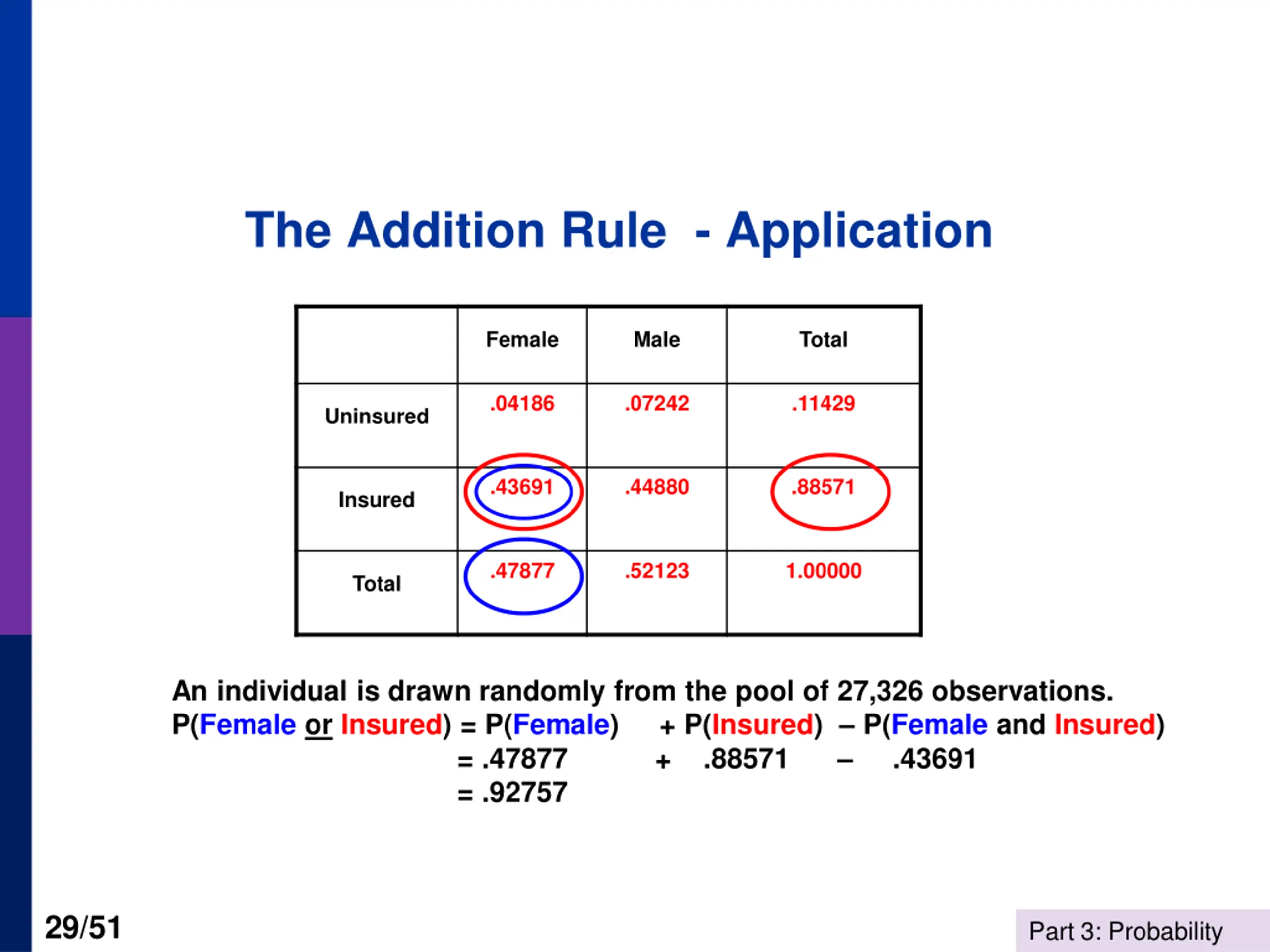 The Addition Rule - Application

| | Female | Male | Total |
|---|---|---|---|
| Uninsured | .04186 | .07242 | .11429 |
| Insured | .43691 | .44880 | .88571 |
| Total | .47877 | .52123 | 1.00000 |

An individual is drawn randomly from the pool of 27,326 observations.
P(Female or Insured) = P(Female) + P(Insured) – P(Female and Insured)
= .47877 + .88571 – .43691
= .92757

29/51

Part 3: Probability